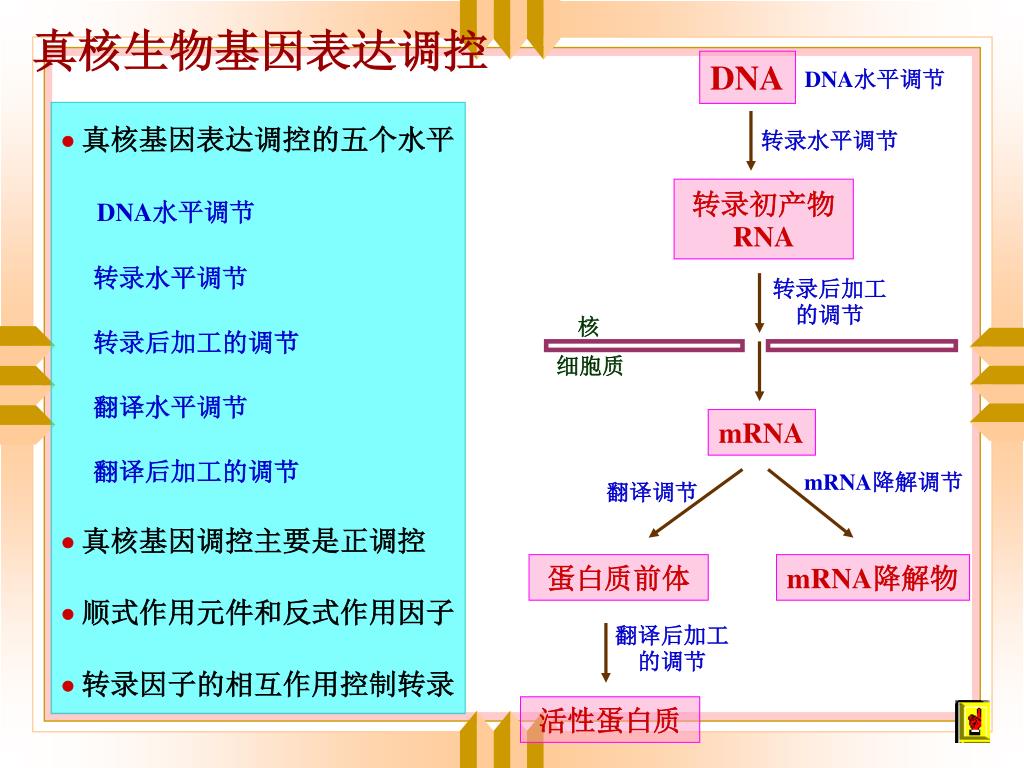 真核生物基因表达调控

● 真核基因表达调控的五个水平

DNA水平调节

转录水平调节

转录后加工的调节

翻译水平调节

翻译后加工的调节

● 真核基因调控主要是正调控

● 顺式作用元件和反式作用因子

● 转录因子的相互作用控制转录

DNA

DNA水平调节

转录水平调节

转录初产物 RNA

转录后加工的调节

核

细胞质

mRNA

翻译调节

mRNA降解调节

蛋白质前体

mRNA降解物

翻译后加工的调节

活性蛋白质